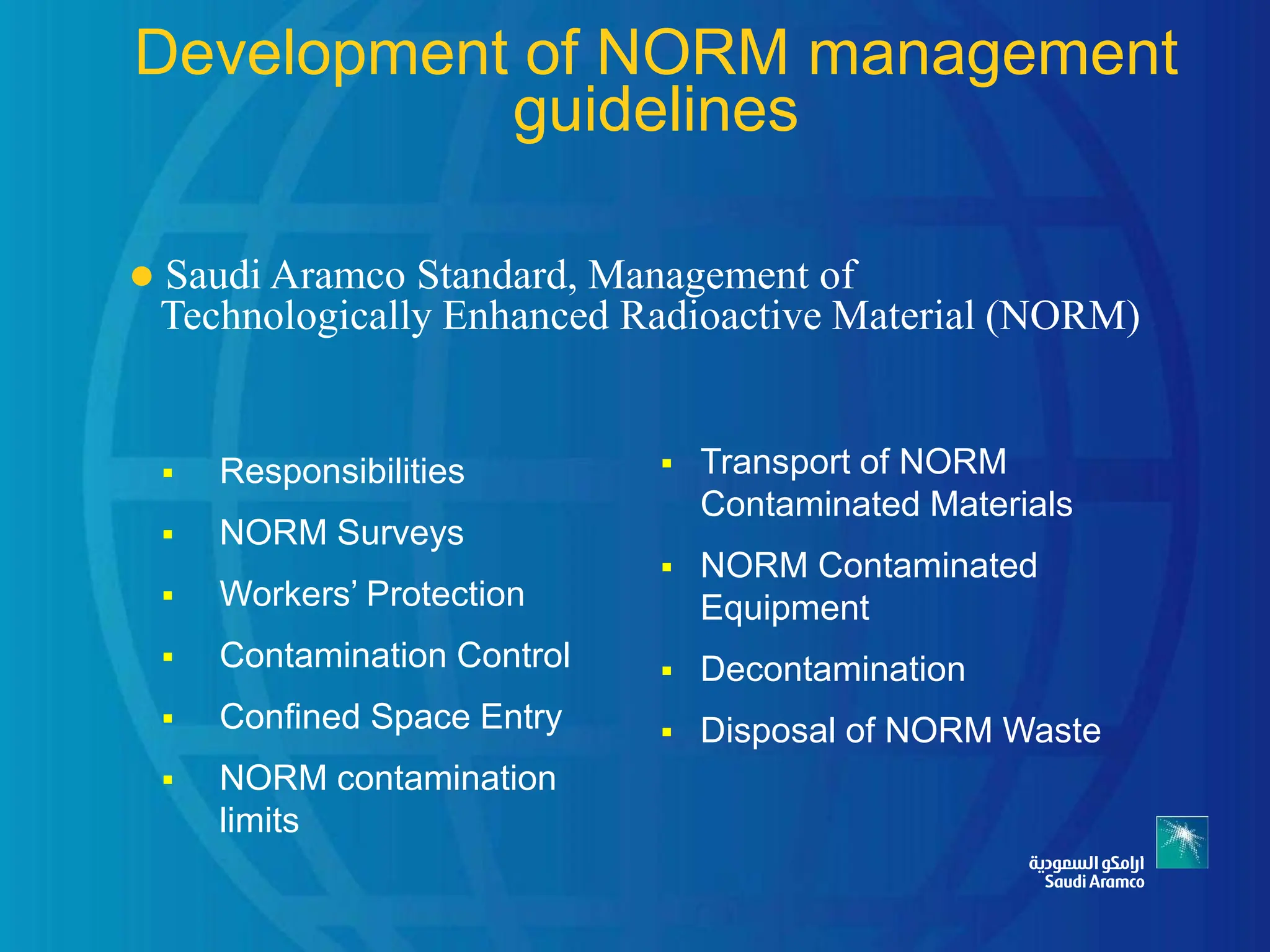 Development of NORM management guidelines

● Saudi Aramco Standard, Management of Technologically Enhanced Radioactive Material (NORM)

▪ Responsibilities
▪ NORM Surveys
▪ Workers' Protection
▪ Contamination Control
▪ Confined Space Entry
▪ NORM contamination limits

▪ Transport of NORM Contaminated Materials
▪ NORM Contaminated Equipment
▪ Decontamination
▪ Disposal of NORM Waste

ارامكو السعودية
Saudi Aramco